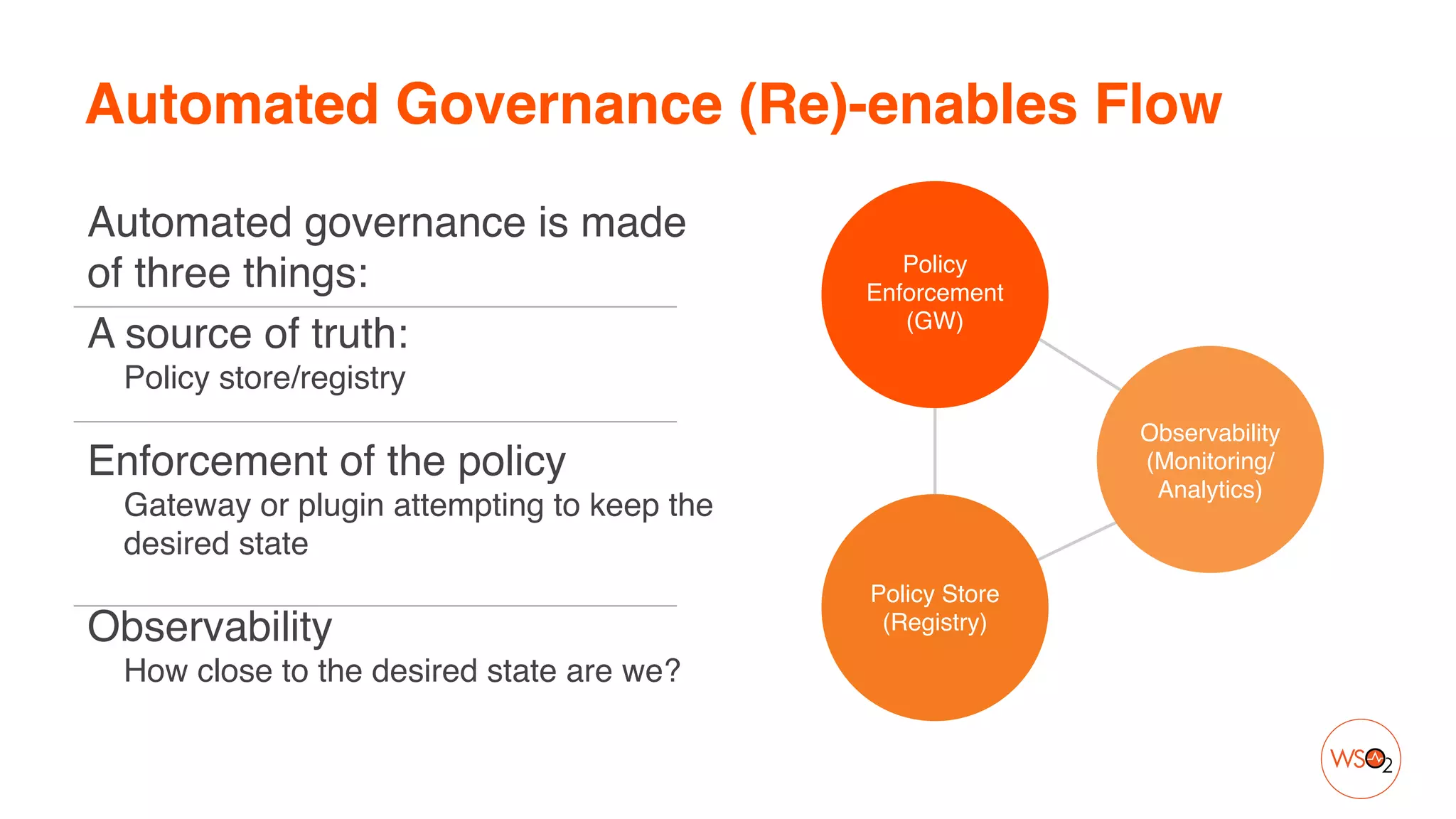 Automated Governance (Re)-enables Flow

Automated governance is made of three things:

A source of truth:
Policy store/registry

Enforcement of the policy
Gateway or plugin attempting to keep the desired state

Observability
How close to the desired state are we?

Policy Enforcement (GW)

Observability (Monitoring/ Analytics)

Policy Store (Registry)

WSO2